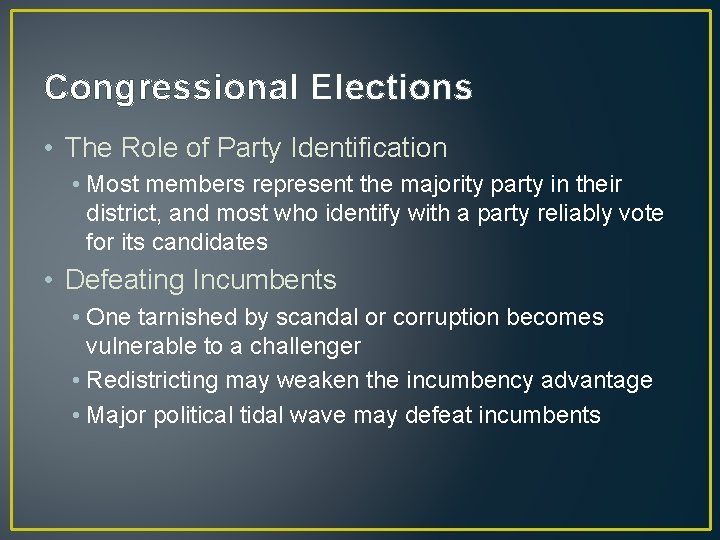 Congressional Elections

• The Role of Party Identification
  • Most members represent the majority party in their district, and most who identify with a party reliably vote for its candidates
• Defeating Incumbents
  • One tarnished by scandal or corruption becomes vulnerable to a challenger
  • Redistricting may weaken the incumbency advantage
  • Major political tidal wave may defeat incumbents